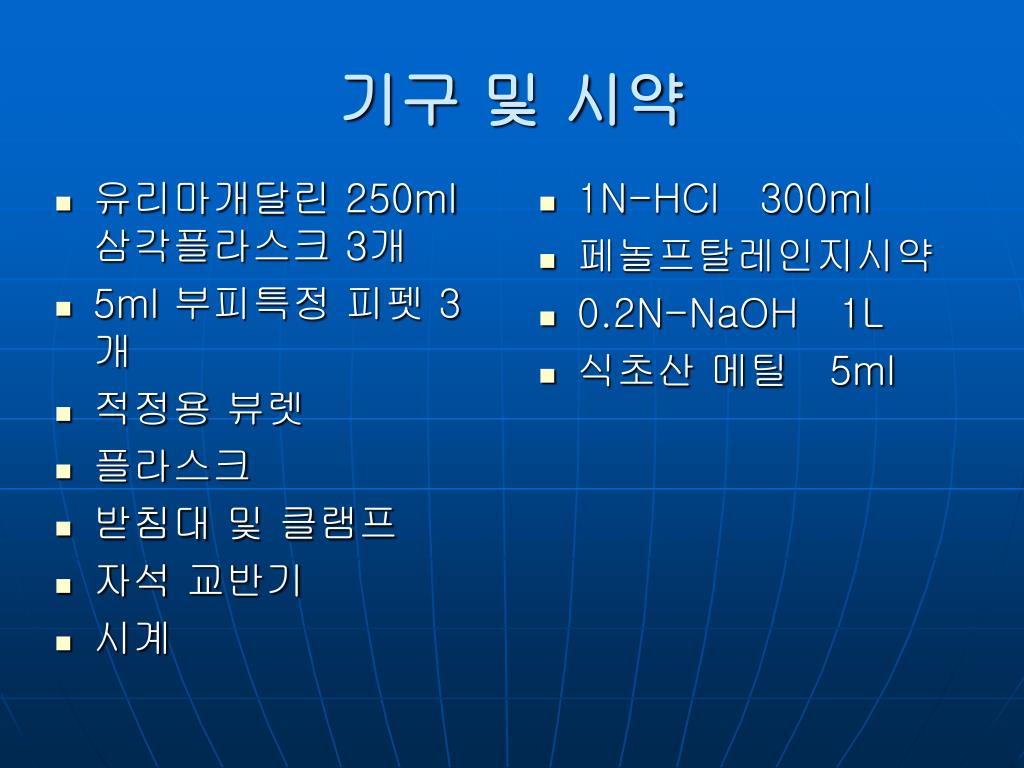 기구 및 시약

- 유리마개달린 250ml 삼각플라스크 3개
- 5ml 부피특정 피펫 3개
- 적정용 뷰렛
- 플라스크
- 받침대 및 클램프
- 자석 교반기
- 시계

- 1N-HCl 300ml
- 페놀프탈레인지시약
- 0.2N-NaOH 1L
- 식초산 메틸 5ml